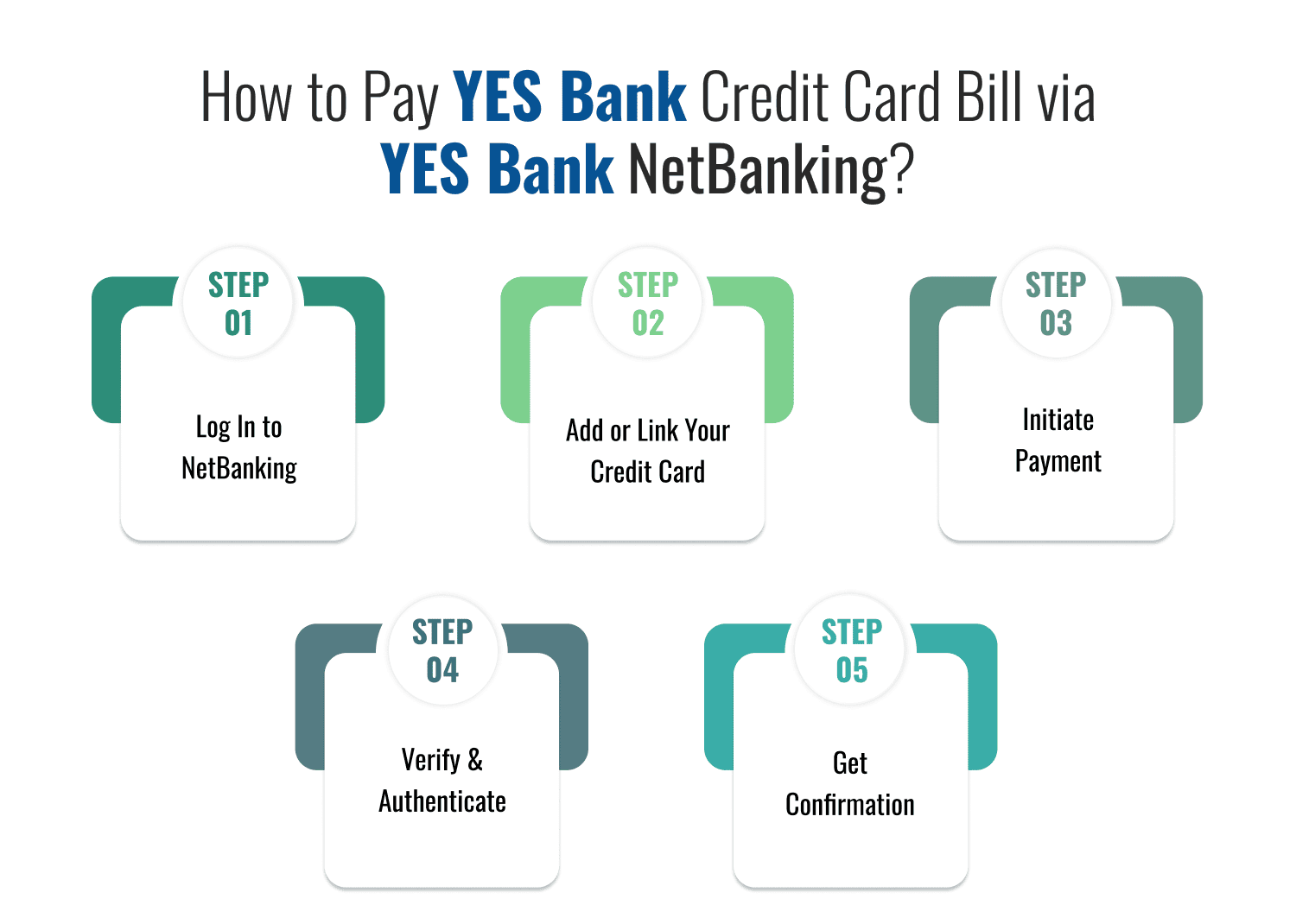 How to Pay YES Bank Credit Card Bill via YES Bank NetBanking?

STEP 01

Log In to NetBanking

STEP 02

Add or Link Your Credit Card

STEP 03

Initiate Payment

STEP 04

Verify & Authenticate

STEP 05

Get Confirmation